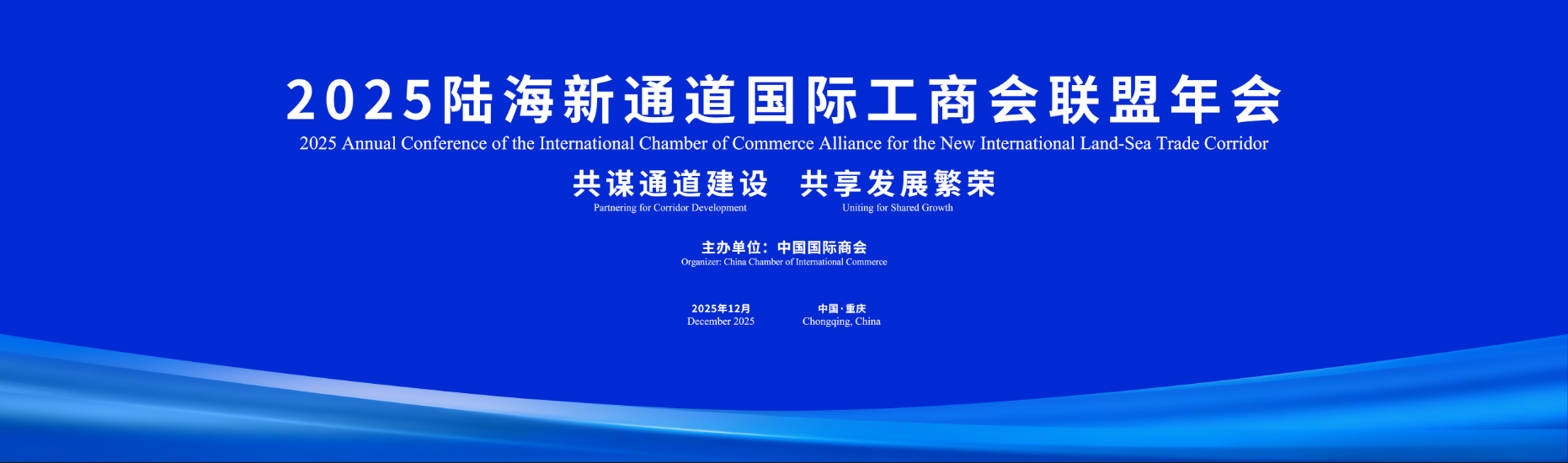 2025陆海新通道国际工商会联盟年会
2025 Annual Conference of the International Chamber of Commerce Alliance for the New International Land-Sea Trade Corridor

共谋通道建设
Partnering for Corridor Development

共享发展繁荣
Uniting for Shared Growth

主办单位：中国国际商会
Organizer: China Chamber of International Commerce

2025年12月
December 2025

中国·重庆
Chongqing, China